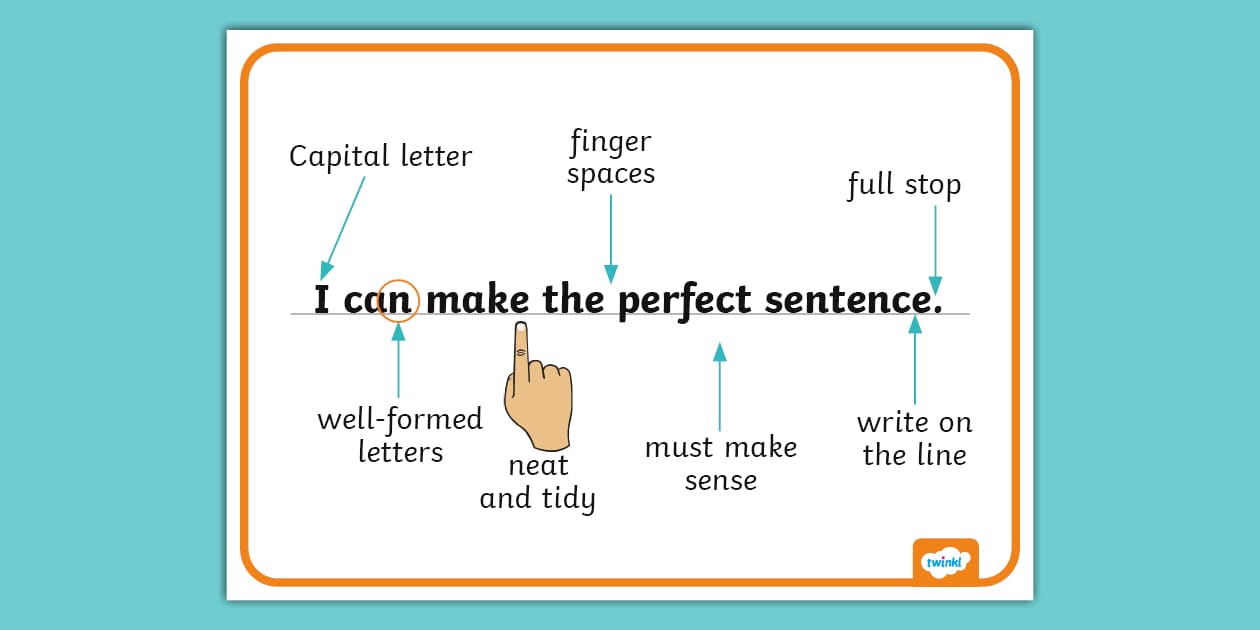 Capital letter

finger spaces

full stop

I can make the perfect sentence.

well-formed letters

neat and tidy

must make sense

write on the line

twinkl